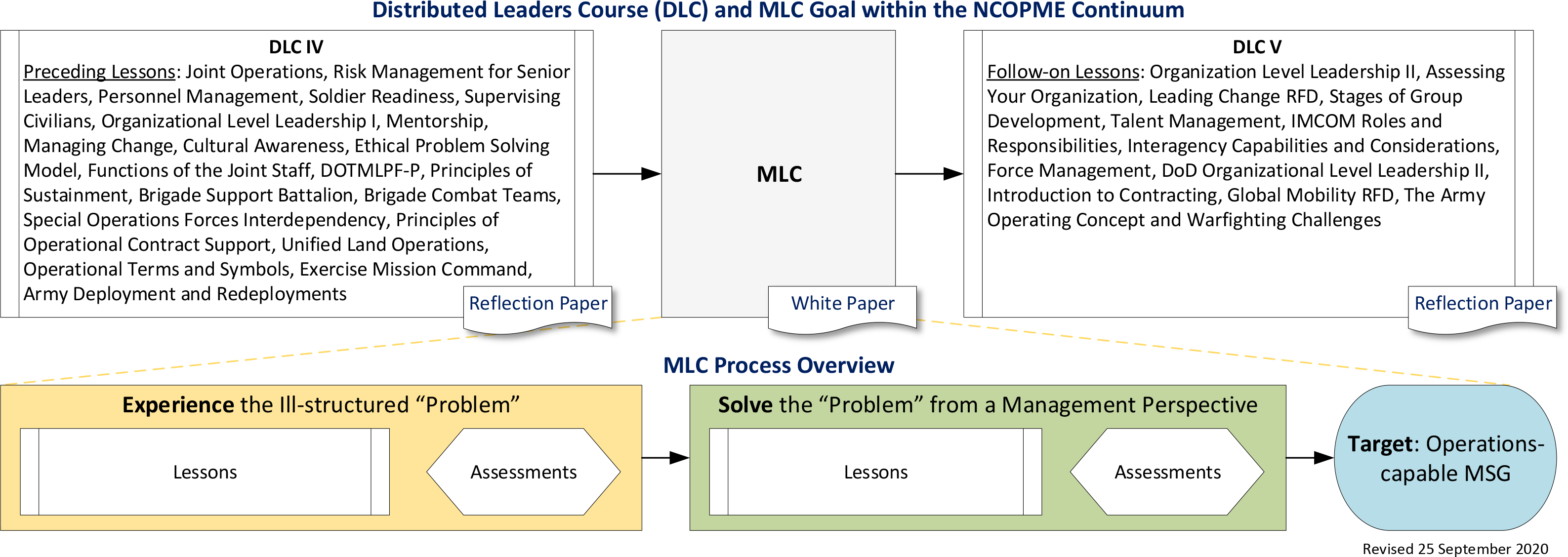 Distributed Leaders Course (DLC) and MLC Goal within the NCOPME Continuum

DLC IV
Preceding Lessons: Joint Operations, Risk Management for Senior Leaders, Personnel Management, Soldier Readiness, Supervising Civilians, Organizational Level Leadership I, Mentorship, Managing Change, Cultural Awareness, Ethical Problem Solving Model, Functions of the Joint Staff, DOTMLPF-P, Principles of Sustainment, Brigade Support Battalion, Brigade Combat Teams, Special Operations Forces Interdependency, Principles of Operational Contract Support, Unified Land Operations, Operational Terms and Symbols, Exercise Mission Command, Army Deployment and Redeployments

Reflection Paper

MLC

White Paper

DLC V
Follow-on Lessons: Organization Level Leadership II, Assessing Your Organization, Leading Change RFD, Stages of Group Development, Talent Management, IMCOM Roles and Responsibilities, Interagency Capabilities and Considerations, Force Management, DoD Organizational Level Leadership II, Introduction to Contracting, Global Mobility RFD, The Army Operating Concept and Warfighting Challenges

Reflection Paper

MLC Process Overview

Experience the Ill-structured “Problem”

Lessons

Assessments

Solve the “Problem” from a Management Perspective

Lessons

Assessments

Target: Operations-capable MSG

Revised 25 September 2020